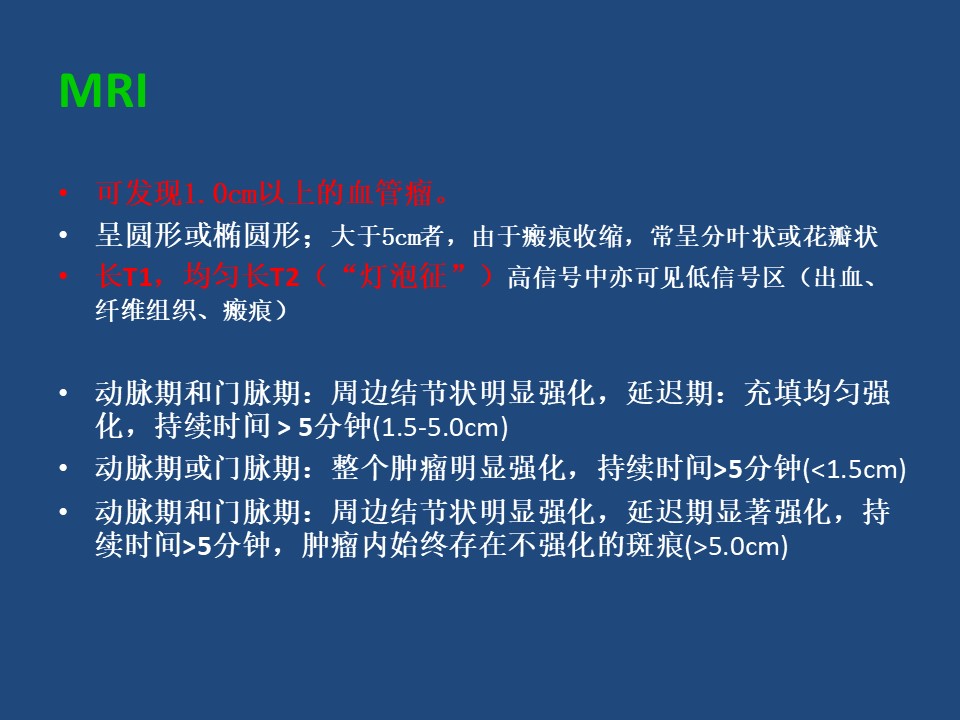 MRI

• 可发现1.0cm以上的血管瘤。
• 呈圆形或椭圆形；大于5cm者，由于瘢痕收缩，常呈分叶状或花瓣状
• 长T1，均匀长T2（“灯泡征”）高信号中亦可见低信号区（出血、纤维组织、瘢痕）

• 动脉期和门脉期：周边结节状明显强化，延迟期：充填均匀强化，持续时间 > 5分钟(1.5-5.0cm)
• 动脉期或门脉期：整个肿瘤明显强化，持续时间>5分钟(<1.5cm)
• 动脉期和门脉期：周边结节状明显强化，延迟期显著强化，持续时间>5分钟，肿瘤内始终存在不强化的斑痕(>5.0cm)